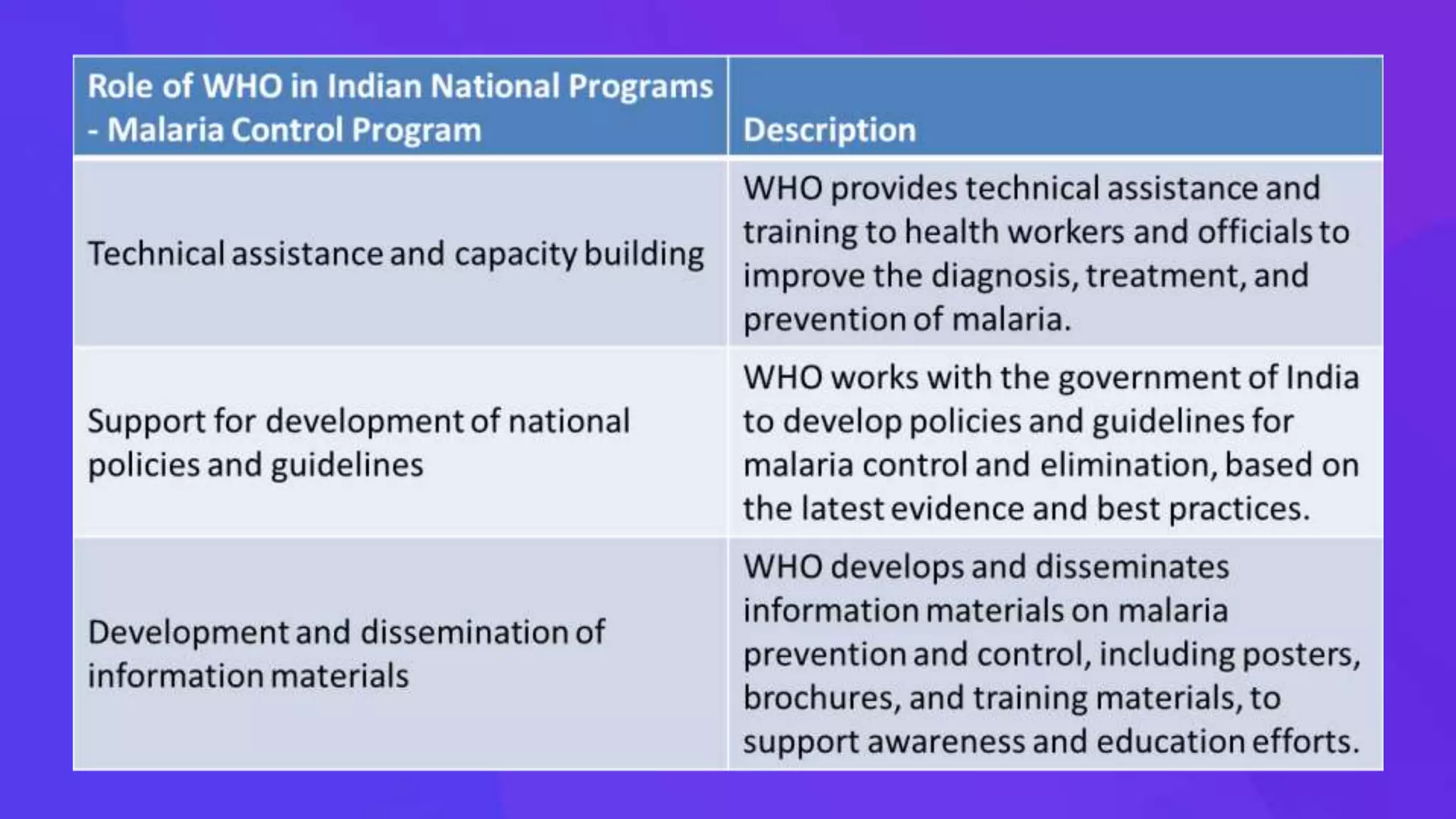 | Role of WHO in Indian National Programs - Malaria Control Program | Description |
|---|---|
| Technical assistance and capacity building | WHO provides technical assistance and training to health workers and officials to improve the diagnosis, treatment, and prevention of malaria. |
| Support for development of national policies and guidelines | WHO works with the government of India to develop policies and guidelines for malaria control and elimination, based on the latest evidence and best practices. |
| Development and dissemination of information materials | WHO develops and disseminates information materials on malaria prevention and control, including posters, brochures, and training materials, to support awareness and education efforts. |